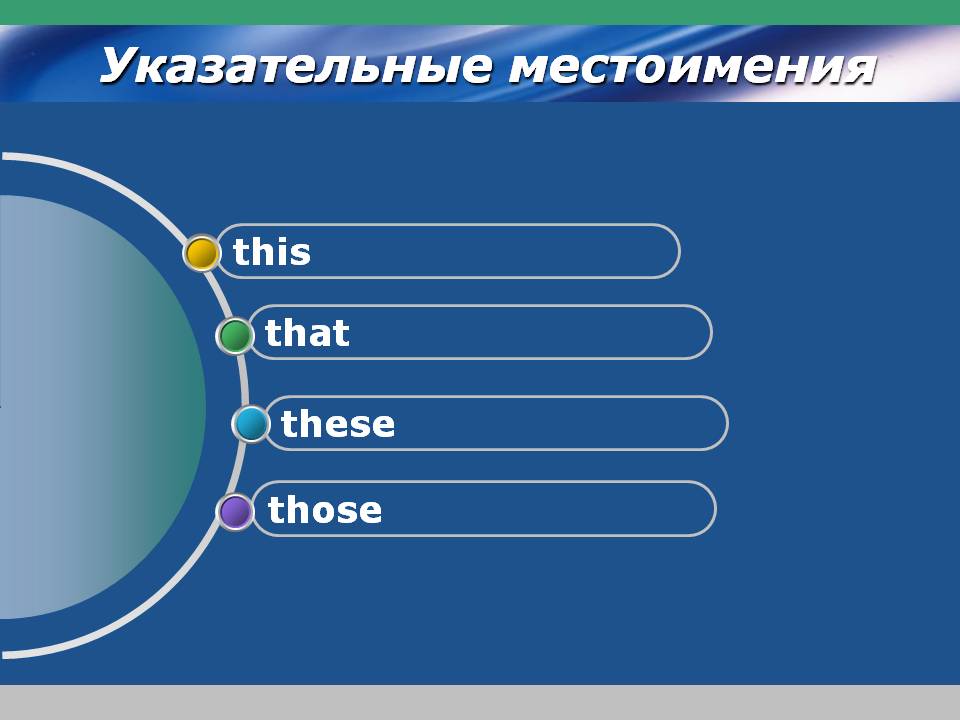 Указательные местоимения

this

that

these

those